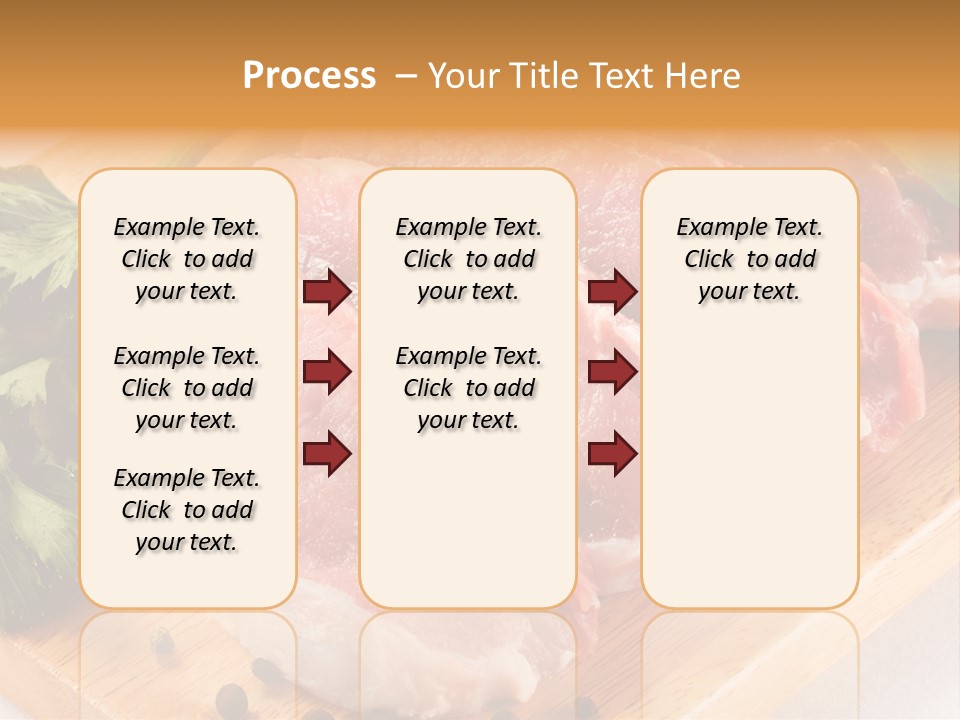 Process – Your Title Text Here

Example Text. Click to add your text.

Example Text. Click to add your text.

Example Text. Click to add your text.

Example Text. Click to add your text.

Example Text. Click to add your text.

Example Text. Click to add your text.